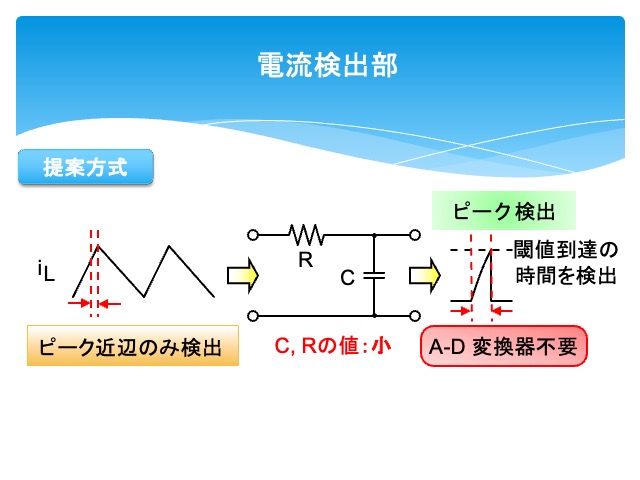 電流検出部

提案方式

$i_L$

ピーク近辺のみ検出

R

C

C, Rの値：小

ピーク検出

閾値到達の時間を検出

A-D 変換器不要